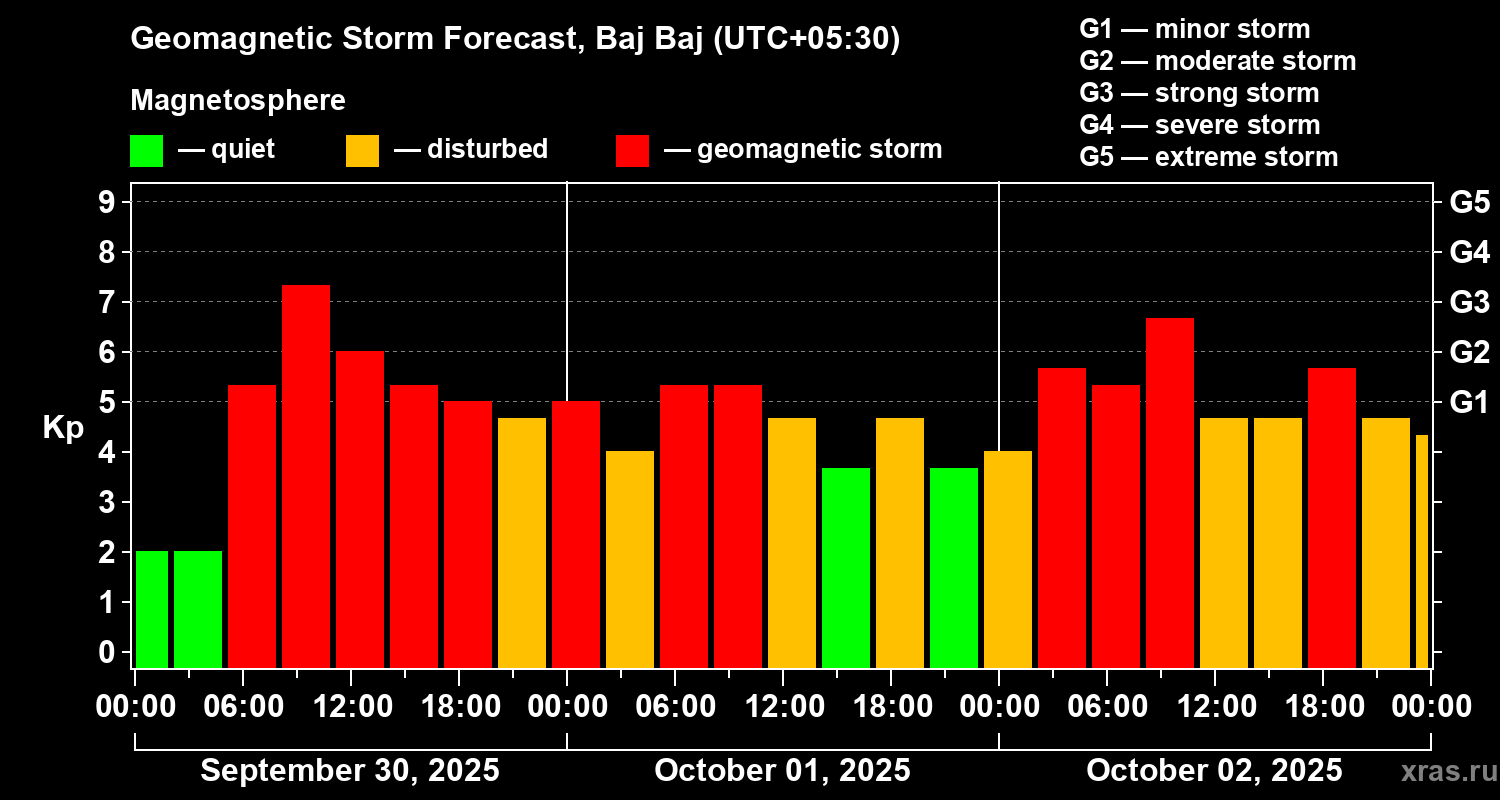 Geomagnetic Storm Forecast, Baj Baj (UTC+05:30)

Magnetosphere

— quiet — disturbed — geomagnetic storm

G1 — minor storm
G2 — moderate storm
G3 — strong storm
G4 — severe storm
G5 — extreme storm

Kp

9
8
7
6
5
4
3
2
1
0

G5
G4
G3
G2
G1

00:00 06:00 12:00 18:00 00:00 06:00 12:00 18:00 00:00 06:00 12:00 18:00 00:00

September 30, 2025 October 01, 2025 October 02, 2025

xras.ru